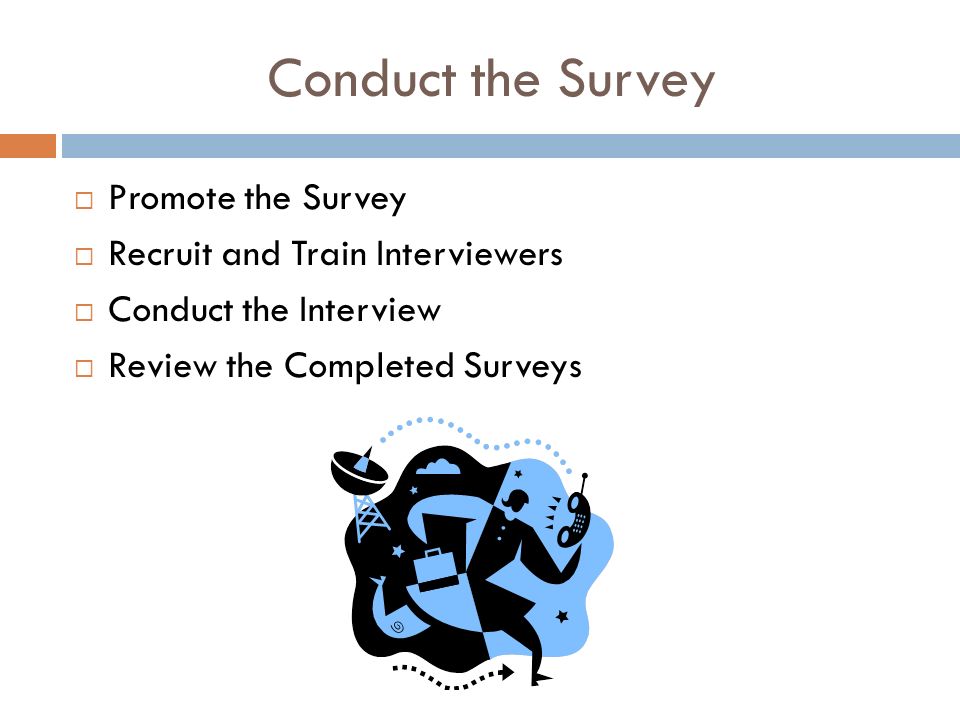 Conduct the Survey

□ Promote the Survey
□ Recruit and Train Interviewers
□ Conduct the Interview
□ Review the Completed Surveys